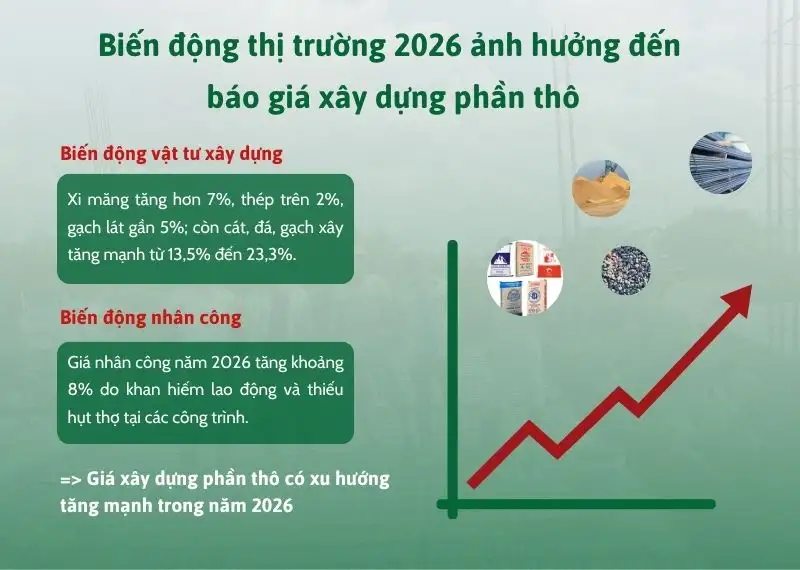 Biến động thị trường 2026 ảnh hưởng đến báo giá xây dựng phần thô

Biến động vật tư xây dựng

Xi măng tăng hơn 7%, thép trên 2%, gạch lát gần 5%; còn cát, đá, gạch xây tăng mạnh từ 13,5% đến 23,3%.

Biến động nhân công

Giá nhân công năm 2026 tăng khoảng 8% do khan hiếm lao động và thiếu hụt thợ tại các công trình.

=> Giá xây dựng phần thô có xu hướng tăng mạnh trong năm 2026